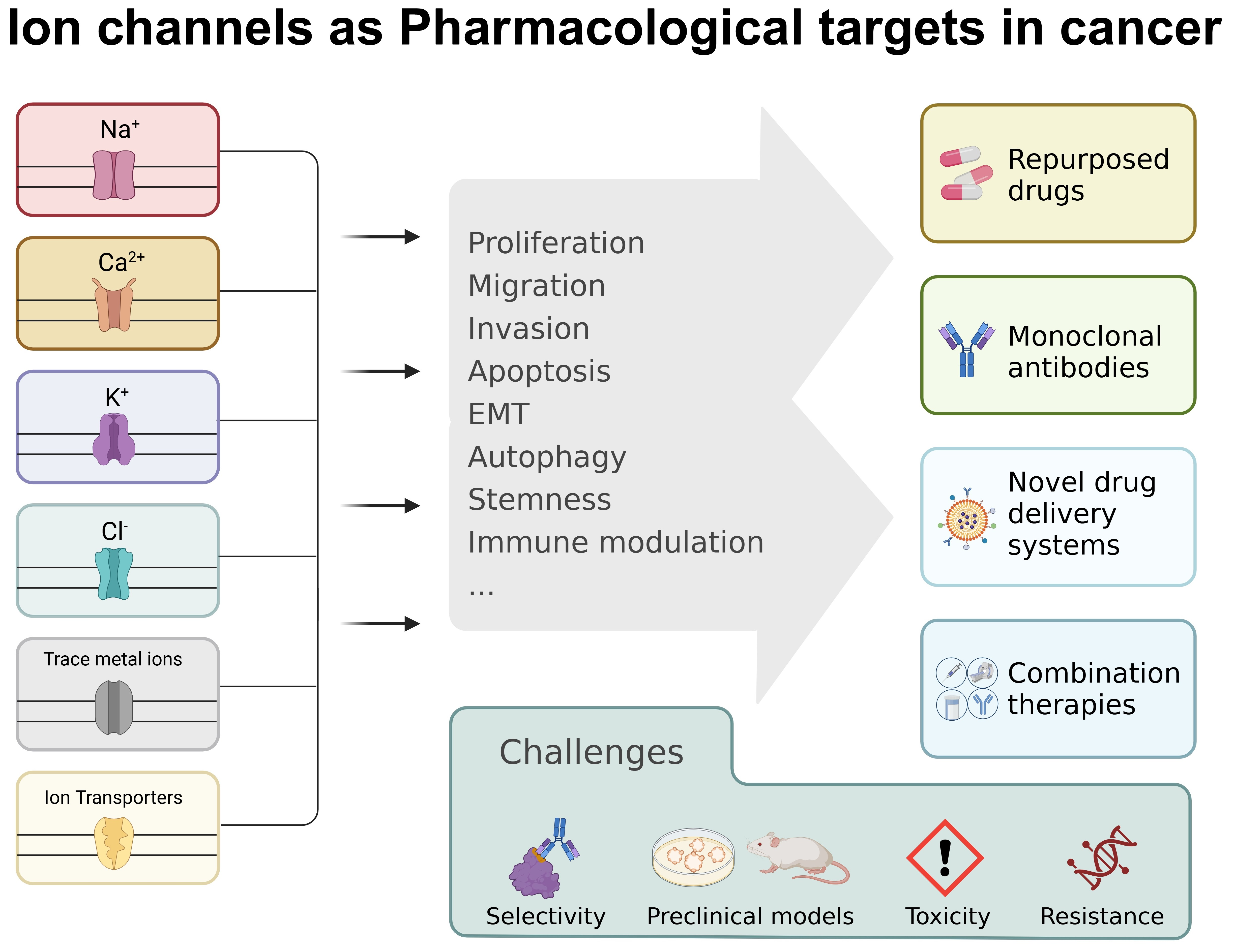 Ion channels as Pharmacological targets in cancer

$Na^+$

$Ca^{2+}$

$K^+$

$Cl^-$

Trace metal ions

Ion Transporters

Proliferation
Migration
Invasion
Apoptosis
EMT
Autophagy
Stemness
Immune modulation
...

Repurposed drugs

Monoclonal antibodies

Novel drug delivery systems

Combination therapies

Challenges

Selectivity

Preclinical models

Toxicity

Resistance